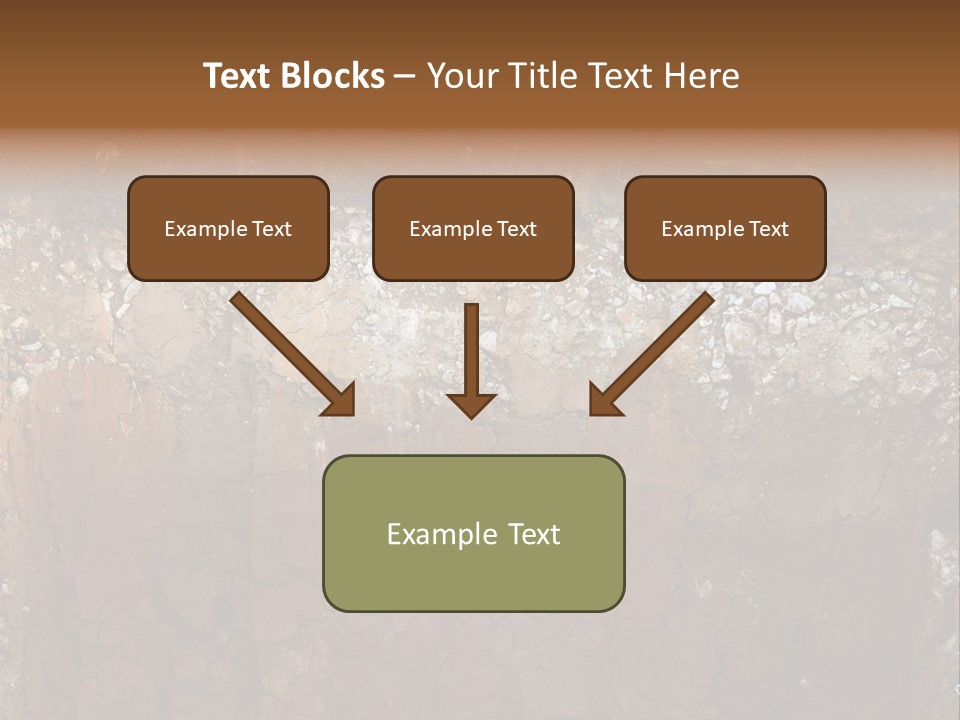 Text Blocks – Your Title Text Here

Example Text

Example Text

Example Text

Example Text